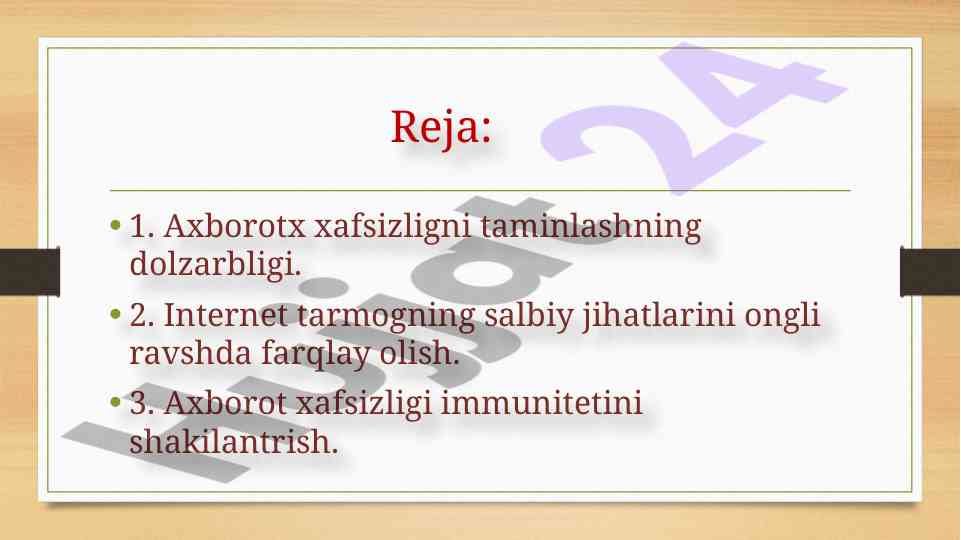 Reja:

• 1. Axborotx xafsizligni taminlashning dolzarbligi.

• 2. Internet tarmogning salbiy jihatlarini ongli ravshda farqlay olish.

• 3. Axborot xafsizligi immunitetini shakilantrish.

Hujjat 24